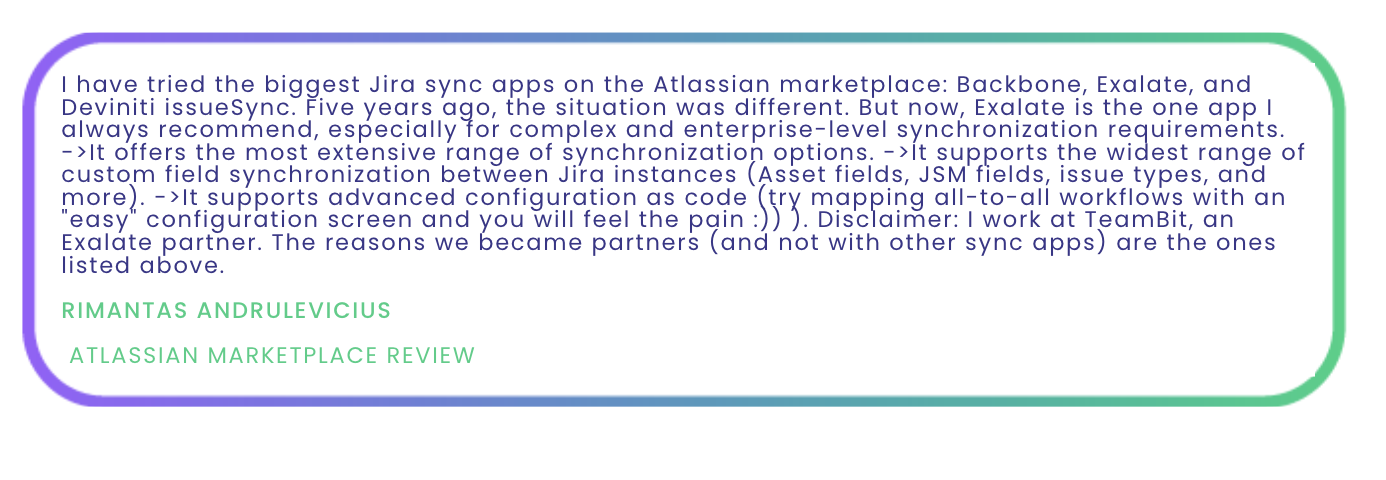 I have tried the biggest Jira sync apps on the Atlassian marketplace: Backbone, Exalate, and Deviniti issueSync. Five years ago, the situation was different. But now, Exalate is the one app I always recommend, especially for complex and enterprise-level synchronization requirements. ->It offers the most extensive range of synchronization options. ->It supports the widest range of custom field synchronization between Jira instances (Asset fields, JSM fields, issue types, and more). ->It supports advanced configuration as code (try mapping all-to-all workflows with an "easy" configuration screen and you will feel the pain :)) ). Disclaimer: I work at TeamBit, an Exalate partner. The reasons we became partners (and not with other sync apps) are the ones listed above.

RIMANTAS ANDRULEVICIUS

ATLASSIAN MARKETPLACE REVIEW